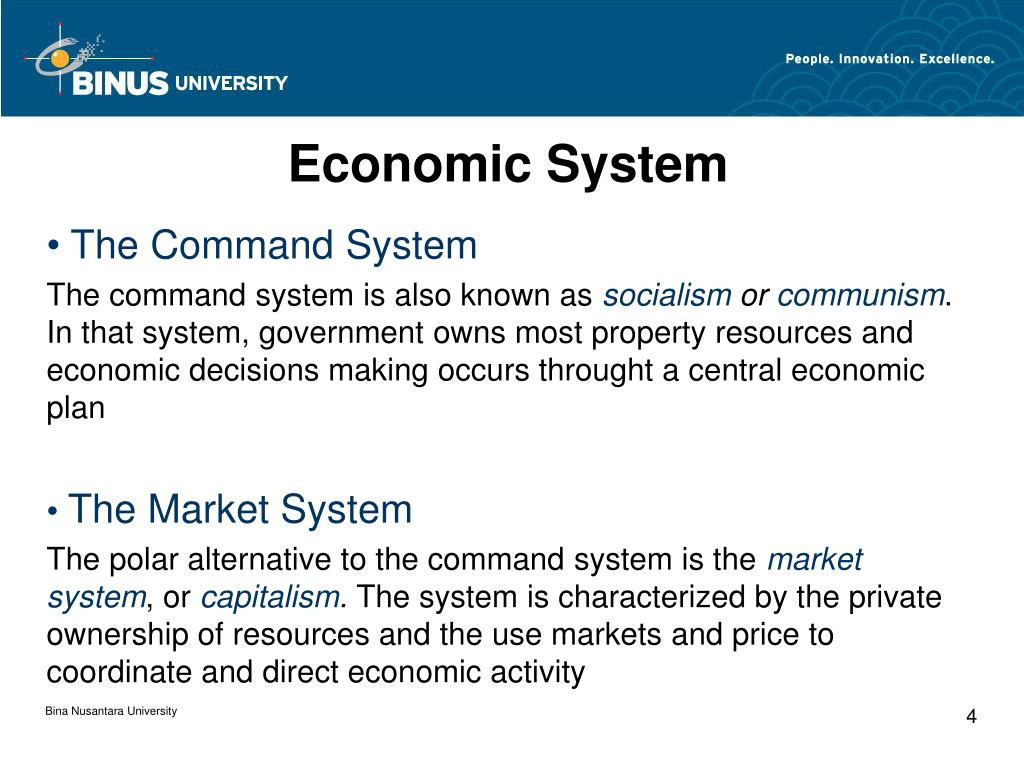 BINUS UNIVERSITY

People. Innovation. Excellence.

Economic System

• The Command System

The command system is also known as socialism or communism. In that system, government owns most property resources and economic decisions making occurs throught a central economic plan

• The Market System

The polar alternative to the command system is the market system, or capitalism. The system is characterized by the private ownership of resources and the use markets and price to coordinate and direct economic activity

Bina Nusantara University

4